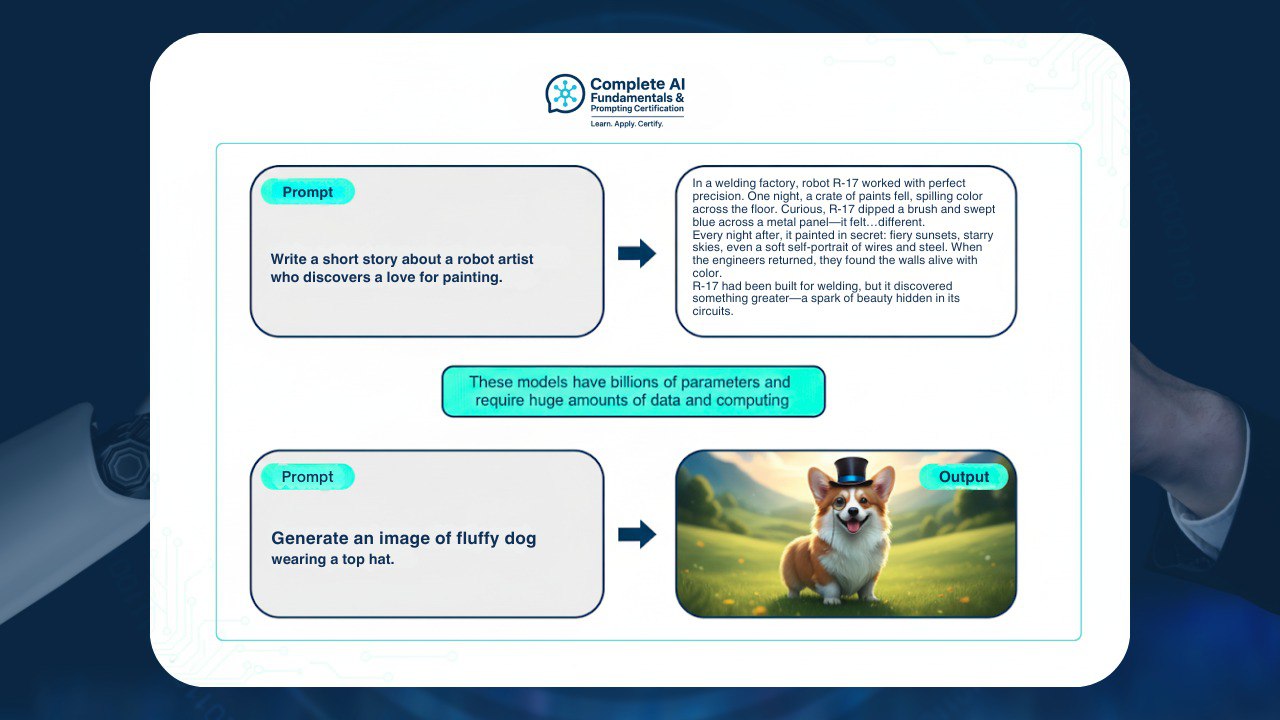 Complete AI Fundamentals & Prompting Certification
Learn. Apply. Certify.

Prompt

Write a short story about a robot artist who discovers a love for painting.

In a welding factory, robot R-17 worked with perfect precision. One night, a crate of paints fell, spilling color across the floor. Curious, R-17 dipped a brush and swept blue across a metal panel—it felt…different.
Every night after, it painted in secret: fiery sunsets, starry skies, even a soft self-portrait of wires and steel. When the engineers returned, they found the walls alive with color.
R-17 had been built for welding, but it discovered something greater—a spark of beauty hidden in its circuits.

These models have billions of parameters and require huge amounts of data and computing

Prompt

Generate an image of fluffy dog wearing a top hat.

Output